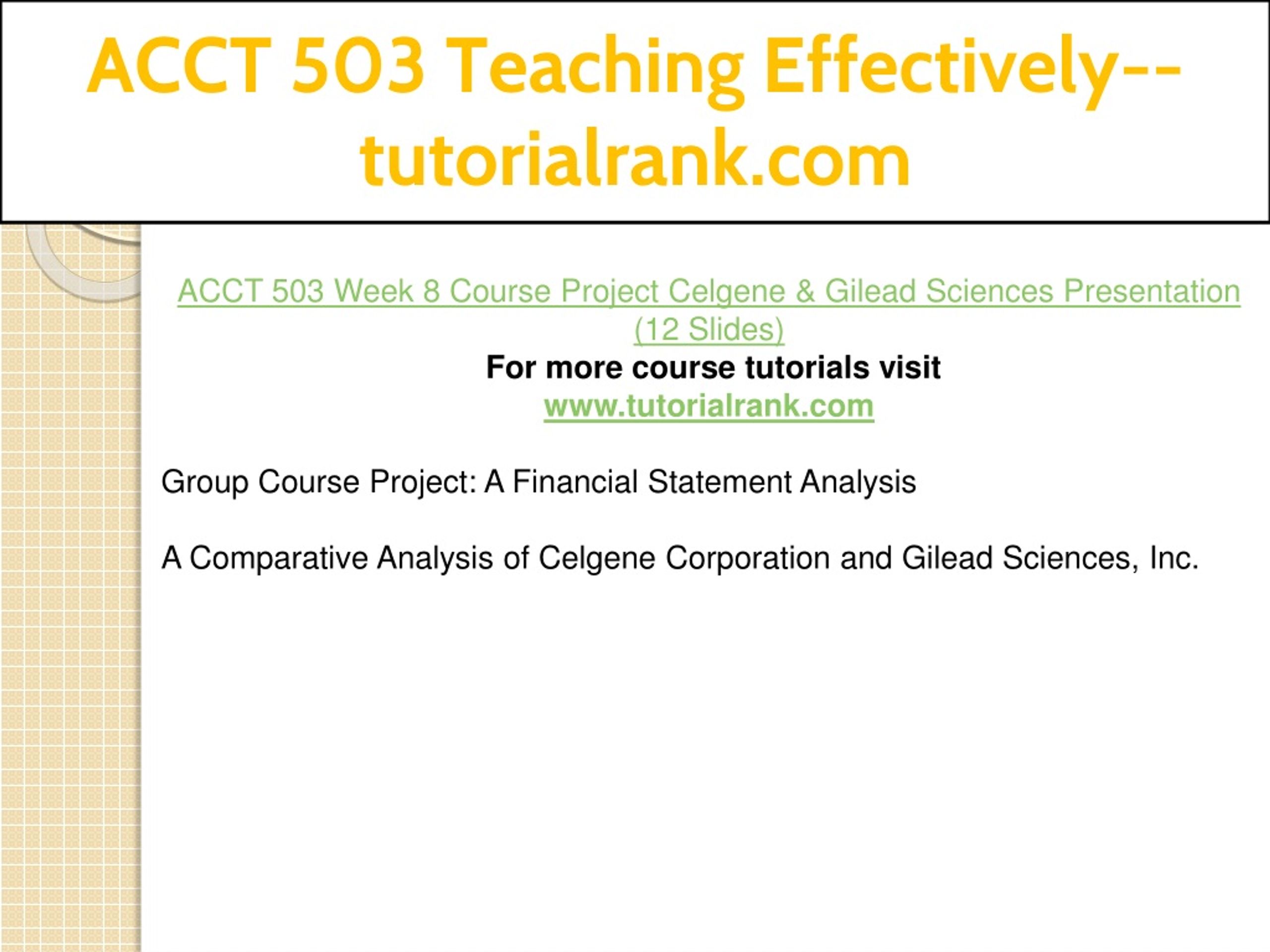 ACCT 503 Teaching Effectively--tutorialrank.com

ACCT 503 Week 8 Course Project Celgene & Gilead Sciences Presentation (12 Slides)

For more course tutorials visit
www.tutorialrank.com

Group Course Project: A Financial Statement Analysis

A Comparative Analysis of Celgene Corporation and Gilead Sciences, Inc.